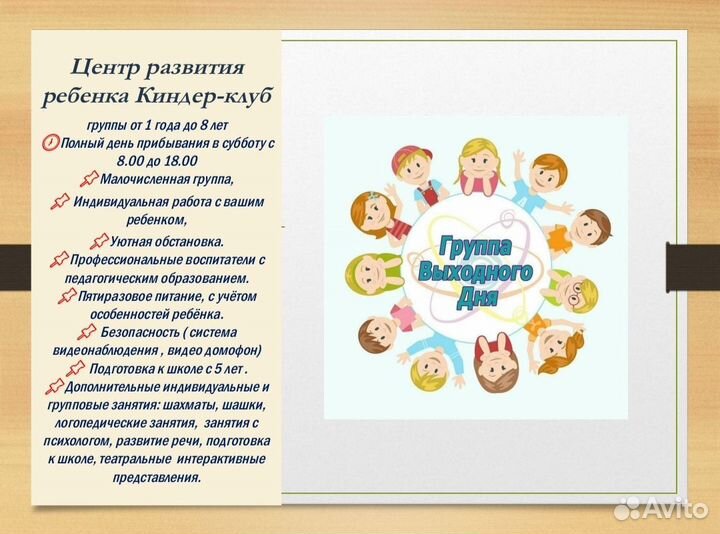 Центр развития ребенка Киндер-клуб

группы от 1 года до 8 лет
Полный день прибывания в субботу с 8.00 до 18.00
Малочисленная группа,
Индивидуальная работа с вашим ребенком,
Уютная обстановка.
Профессиональные воспитатели с педагогическим образованием.
Пятиразовое питание, с учётом особенностей ребёнка.
Безопасность ( система видеонаблюдения , видео домофон)
Подготовка к школе с 5 лет .
Дополнительные индивидуальные и групповые занятия: шахматы, шашки, логопедические занятия, занятия с психологом, развитие речи, подготовка к школе, театральные интерактивные представления.

Группа Выходного Дня

Avito